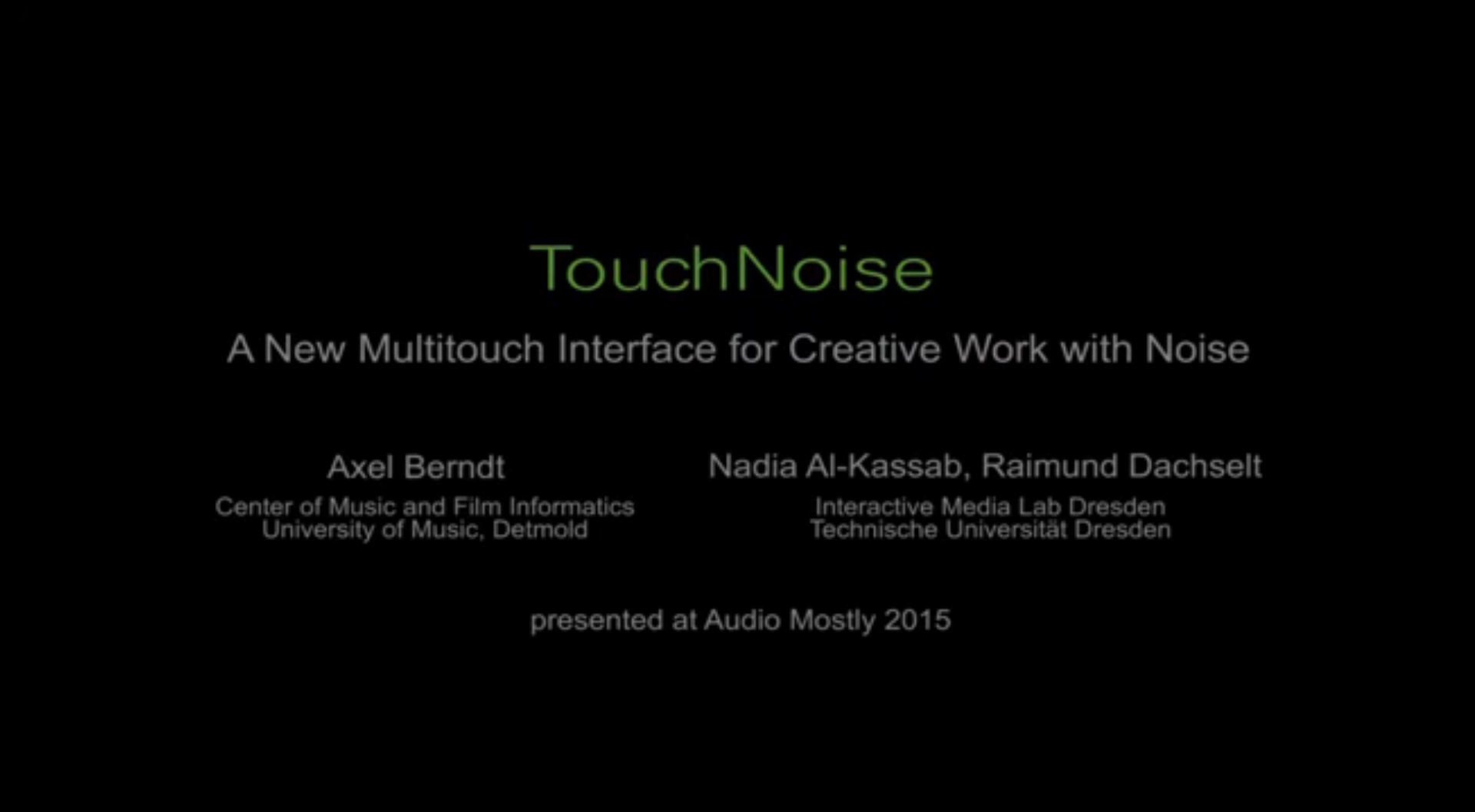 TouchNoise

A New Multitouch Interface for Creative Work with Noise

Axel Berndt
Center of Music and Film Informatics
University of Music, Detmold

Nadia Al-Kassab, Raimund Dachselt
Interactive Media Lab Dresden
Technische Universität Dresden

presented at Audio Mostly 2015